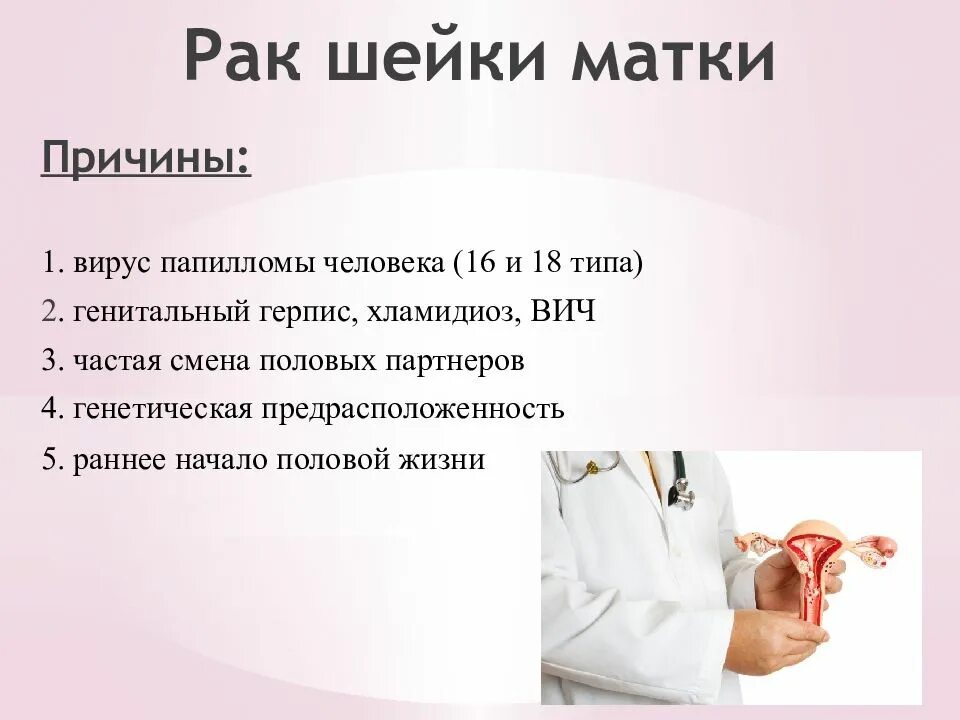 Рак шейки матки

Причины:

1. вирус папилломы человека (16 и 18 типа)
2. генитальный герпис, хламидиоз, ВИЧ
3. частая смена половых партнеров
4. генетическая предрасположенность
5. раннее начало половой жизни